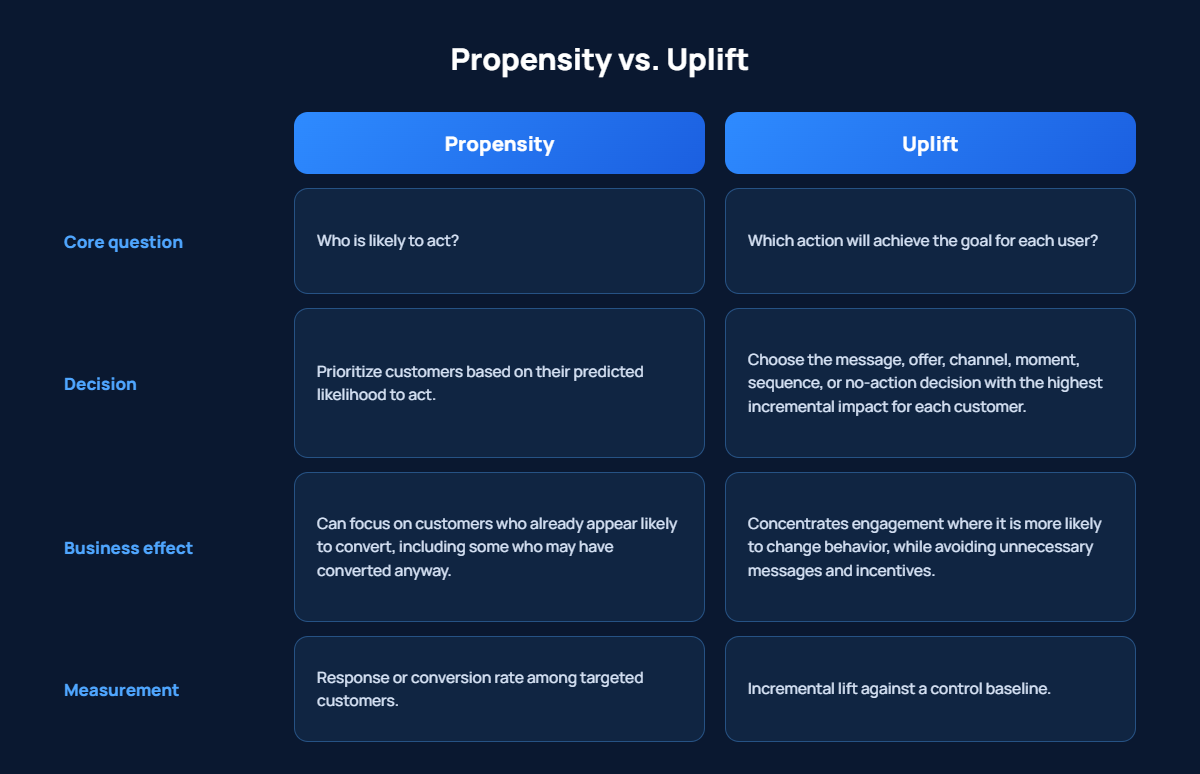 Propensity vs. Uplift

| | Propensity | Uplift |
|---|---|---|
| Core question | Who is likely to act? | Which action will achieve the goal for each user? |
| Decision | Prioritize customers based on their predicted likelihood to act. | Choose the message, offer, channel, moment, sequence, or no-action decision with the highest incremental impact for each customer. |
| Business effect | Can focus on customers who already appear likely to convert, including some who may have converted anyway. | Concentrates engagement where it is more likely to change behavior, while avoiding unnecessary messages and incentives. |
| Measurement | Response or conversion rate among targeted customers. | Incremental lift against a control baseline. |